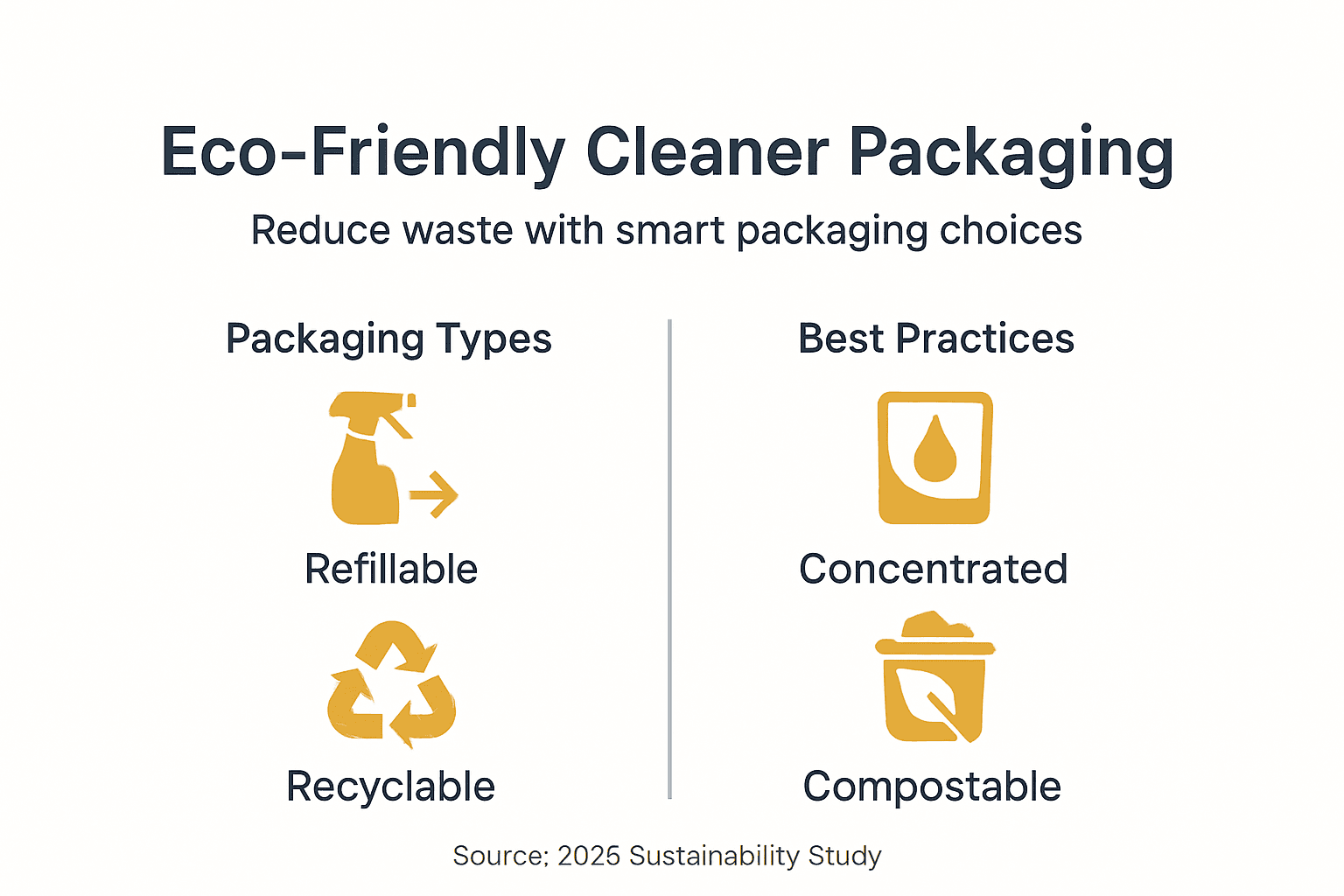 Eco-Friendly Cleaner Packaging

Reduce waste with smart packaging choices

Packaging Types

Refillable

Recyclable

Best Practices

Concentrated

Compostable

Source: 2025 Sustainability Study